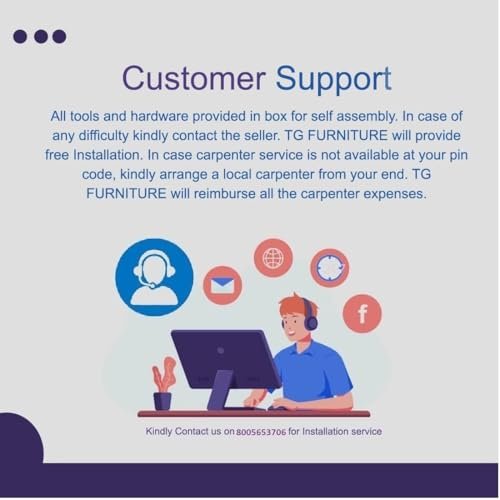 Customer Support

All tools and hardware provided in box for self assembly. In case of any difficulty kindly contact the seller. TG FURNITURE will provide free Installation. In case carpenter service is not available at your pin code, kindly arrange a local carpenter from your end. TG FURNITURE will reimburse all the carpenter expenses.

f

Kindly Contact us on 8005653706 for Installation service